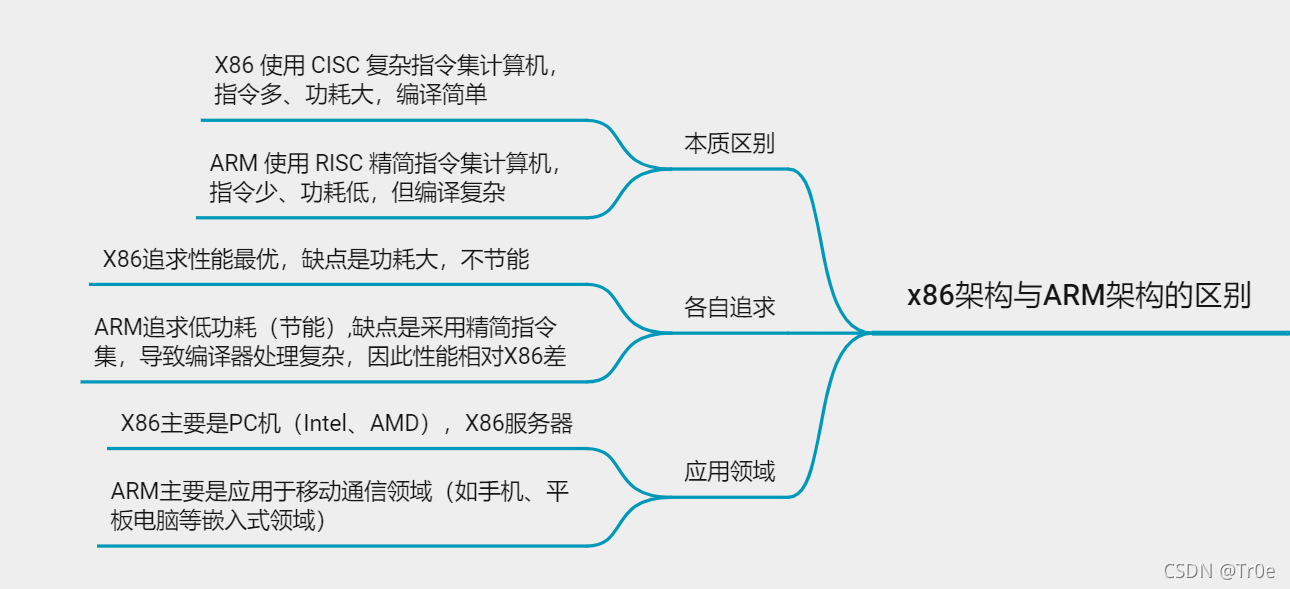 X86 使用 CISC 复杂指令集计算机，指令多、功耗大，编译简单

ARM 使用 RISC 精简指令集计算机，指令少、功耗低，但编译复杂

本质区别

X86追求性能最优，缺点是功耗大，不节能

ARM追求低功耗（节能）,缺点是采用精简指令集，导致编译器处理复杂，因此性能相对X86差

各自追求

X86主要是PC机（Intel、AMD），X86服务器

ARM主要是应用于移动通信领域（如手机、平板电脑等嵌入式领域）

应用领域

x86架构与ARM架构的区别

CSDN @Tr0e